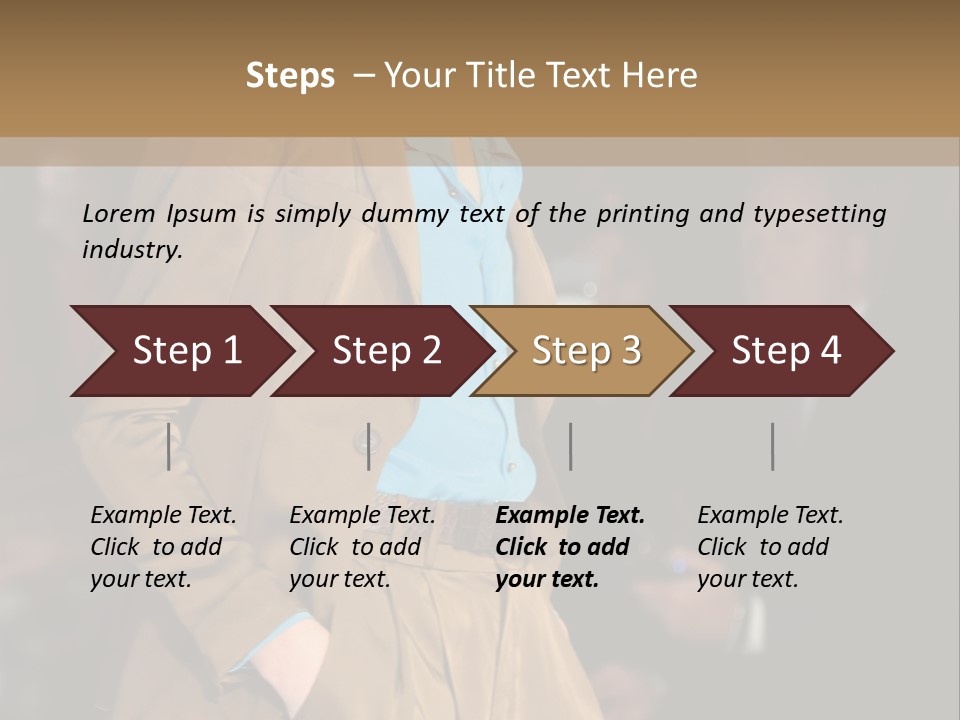 Steps – Your Title Text Here

Lorem Ipsum is simply dummy text of the printing and typesetting industry.

Step 1

Step 2

Step 3

Step 4

Example Text. Click to add your text.

Example Text. Click to add your text.

Example Text. Click to add your text.

Example Text. Click to add your text.